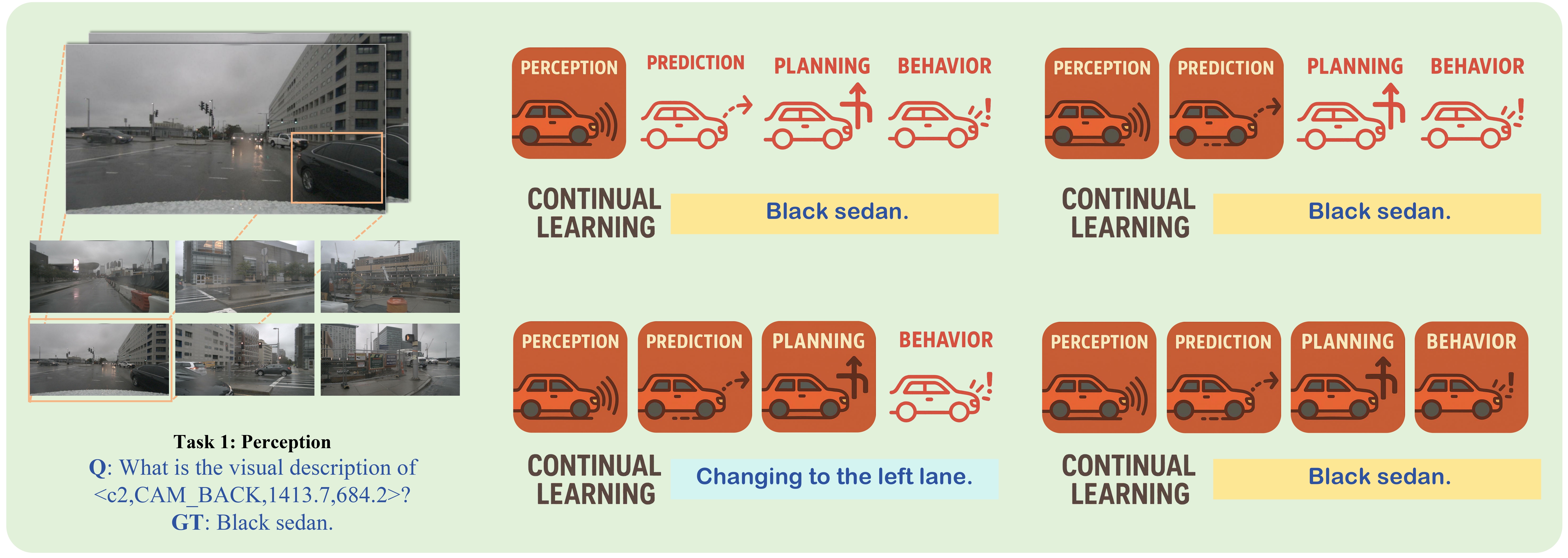 Task 1: Perception
Q: What is the visual description of <c2,CAM_BACK,1413.7,684.2>?
GT: Black sedan.

PERCEPTION PREDICTION PLANNING BEHAVIOR

CONTINUAL LEARNING

Black sedan.

PERCEPTION PREDICTION PLANNING BEHAVIOR

CONTINUAL LEARNING

Black sedan.

PERCEPTION PREDICTION PLANNING BEHAVIOR

CONTINUAL LEARNING

Changing to the left lane.

PERCEPTION PREDICTION PLANNING BEHAVIOR

CONTINUAL LEARNING

Black sedan.